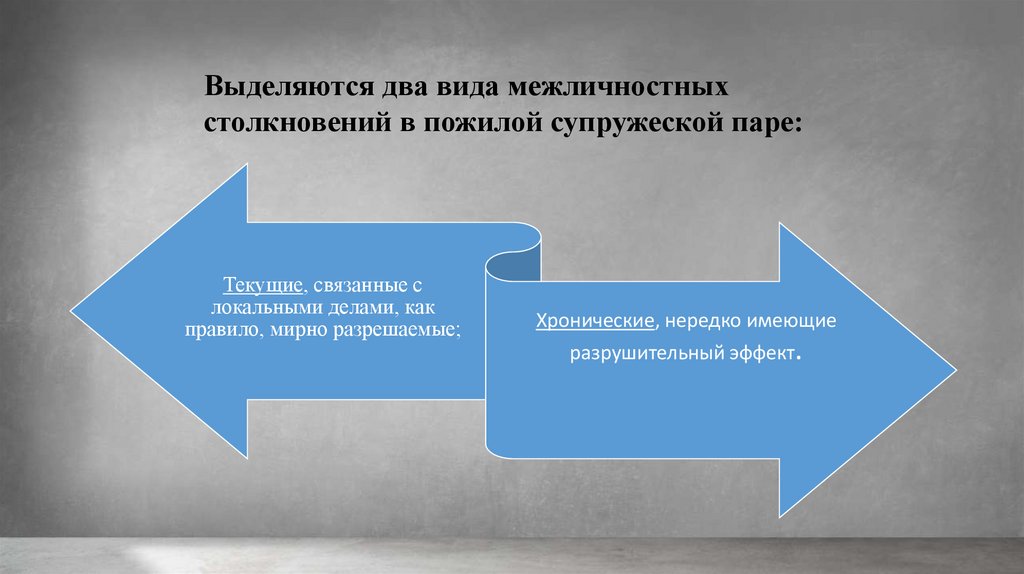 Выделяются два вида межличностных столкновений в пожилой супружеской паре:

Текущие, связанные с локальными делами, как правило, мирно разрешаемые;

Хронические, нередко имеющие разрушительный эффект.